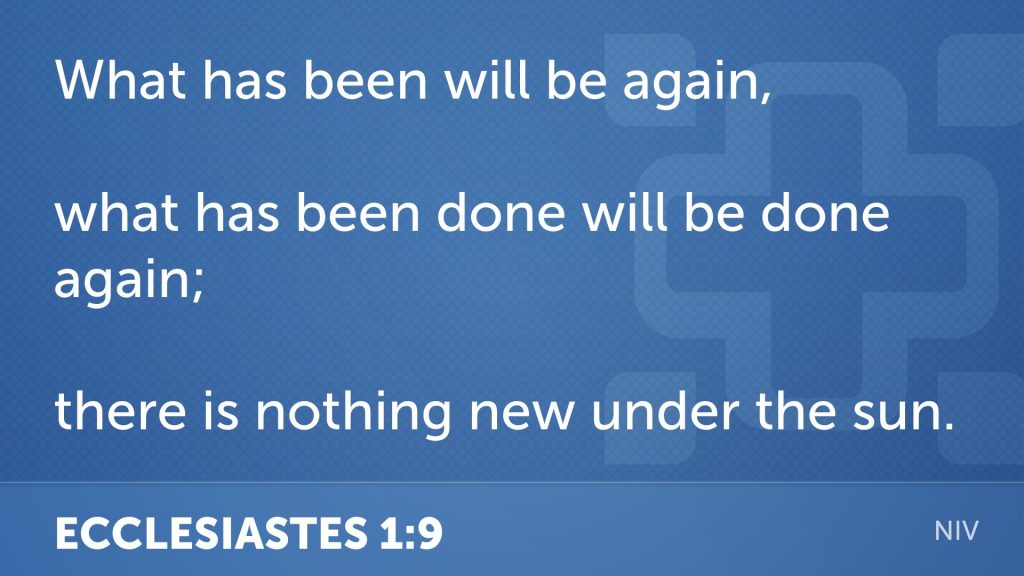 What has been will be again,

what has been done will be done again;

there is nothing new under the sun.

ECCLESIASTES 1:9

NIV